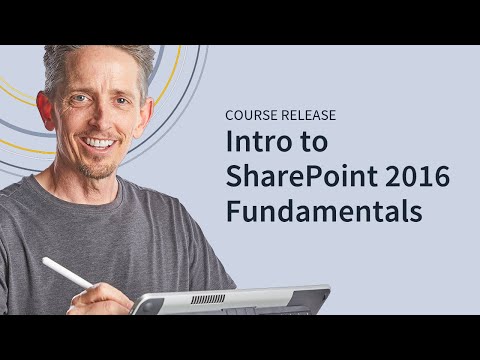 COURSE RELEASE
Intro to SharePoint 2016 Fundamentals